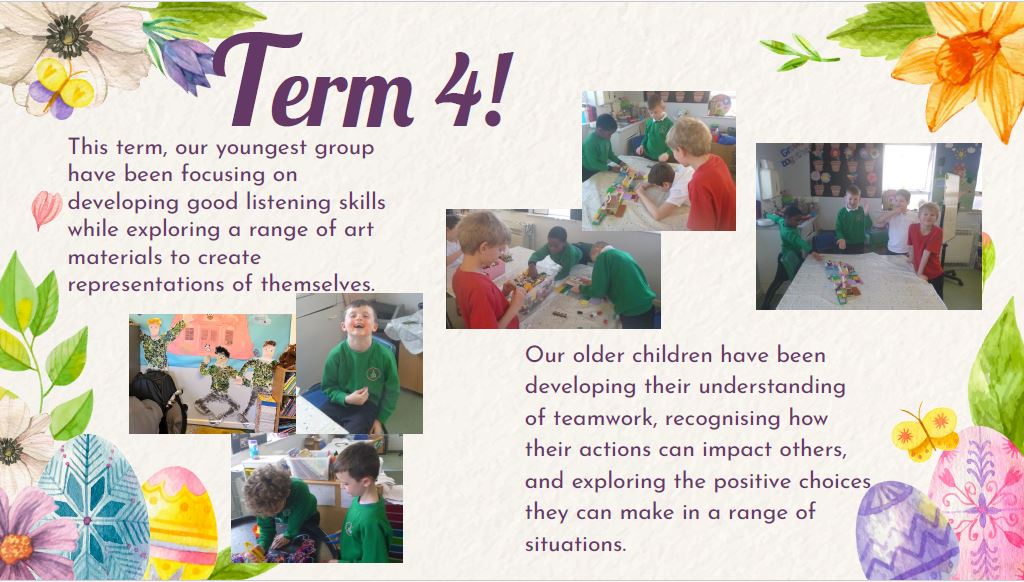 Term 4!

This term, our youngest group have been focusing on developing good listening skills while exploring a range of art materials to create representations of themselves.

Our older children have been developing their understanding of teamwork, recognising how their actions can impact others, and exploring the positive choices they can make in a range of situations.